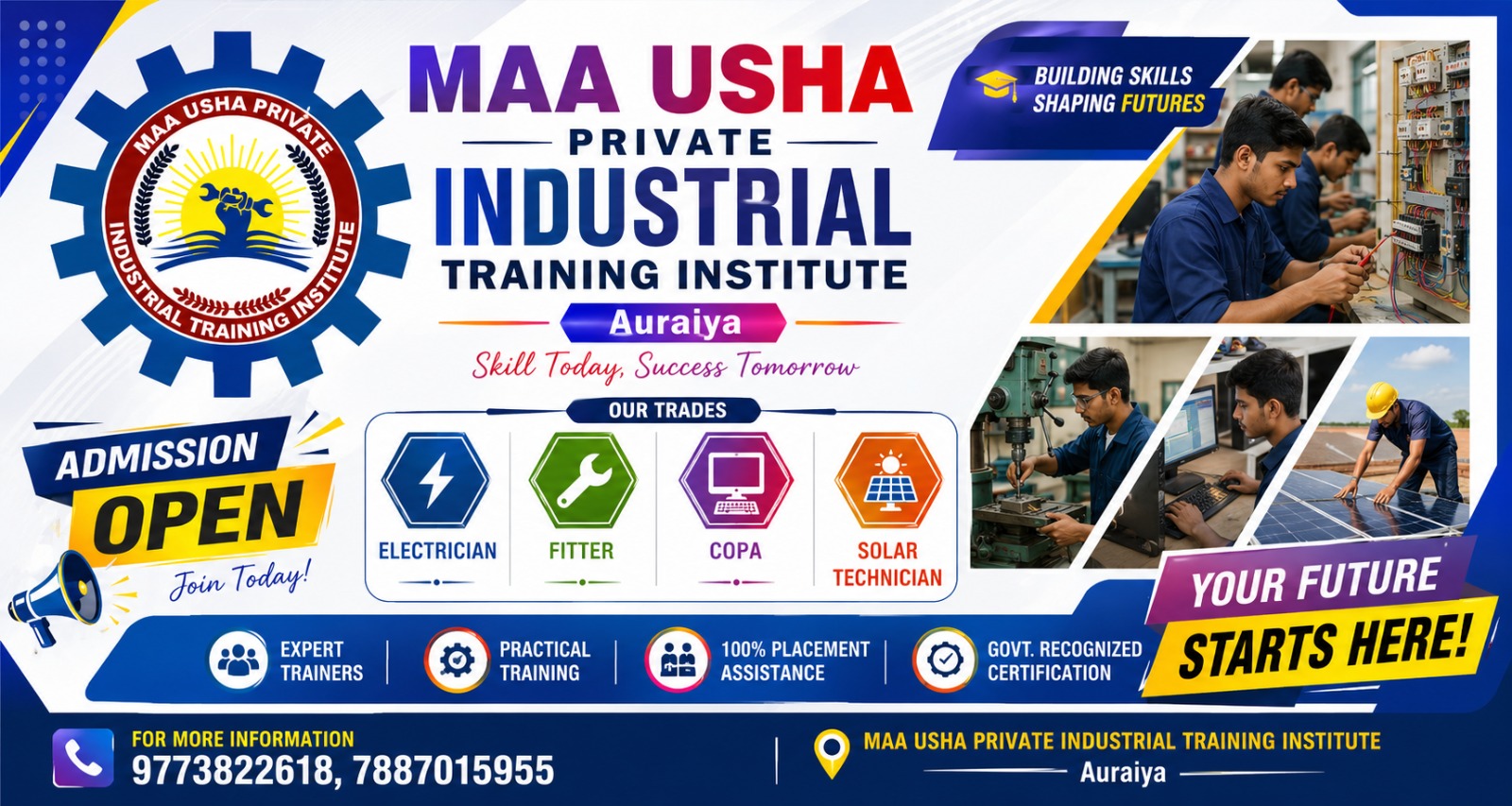 MAA USHA PRIVATE INDUSTRIAL TRAINING INSTITUTE

MAA USHA
PRIVATE
INDUSTRIAL
TRAINING INSTITUTE
Auraiya
Skill Today, Success Tomorrow

BUILDING SKILLS
SHAPING FUTURES

ADMISSION
OPEN
Join Today!

OUR TRADES
ELECTRICIAN
FITTER
COPA
SOLAR TECHNICIAN

YOUR FUTURE
STARTS HERE!

EXPERT TRAINERS
PRACTICAL TRAINING
100% PLACEMENT ASSISTANCE
GOVT. RECOGNIZED CERTIFICATION

FOR MORE INFORMATION
9773822618, 7887015955

MAA USHA PRIVATE INDUSTRIAL TRAINING INSTITUTE
Auraiya